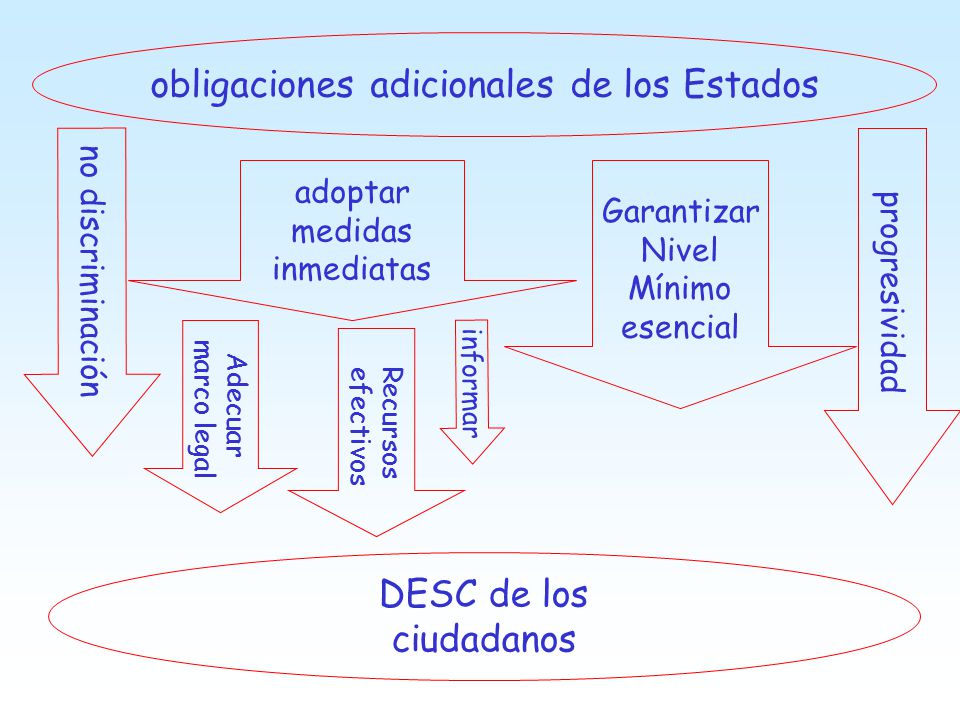 obligaciones adicionales de los Estados

no discriminación

adoptar medidas inmediatas

Adecuar marco legal

Recursos efectivos

informar

Garantizar Nivel Mínimo esencial

progresividad

DESC de los ciudadanos